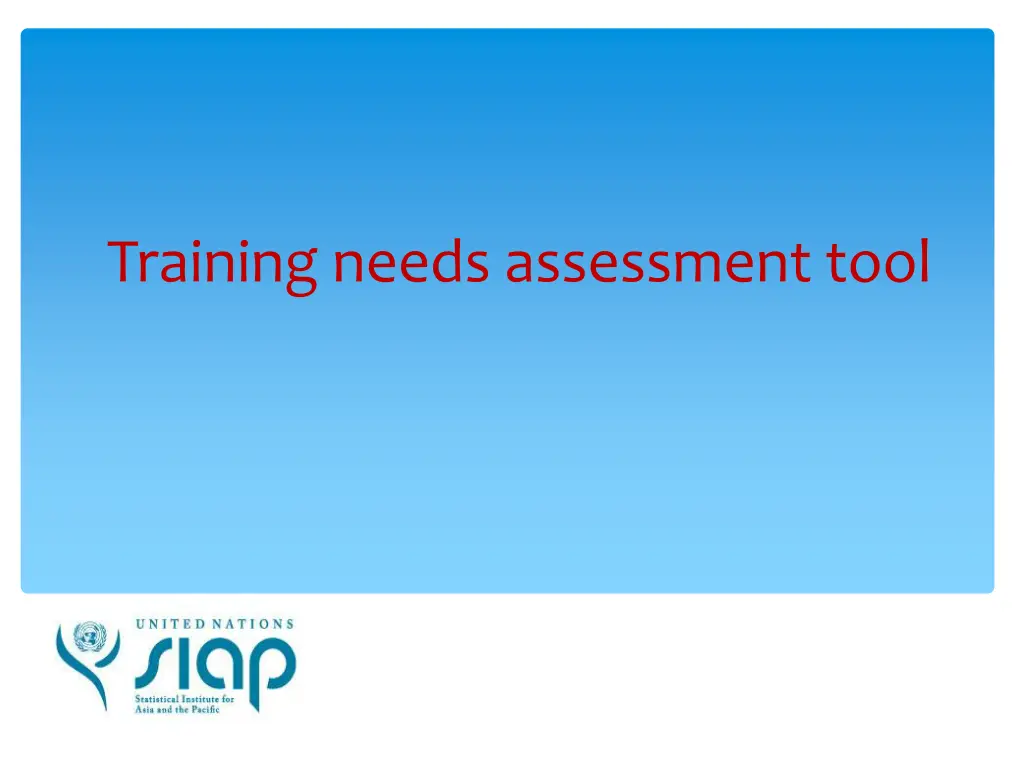 Training needs assessment tool

UNITED NATIONS
siap
Statistical Institute for Asia and the Pacific